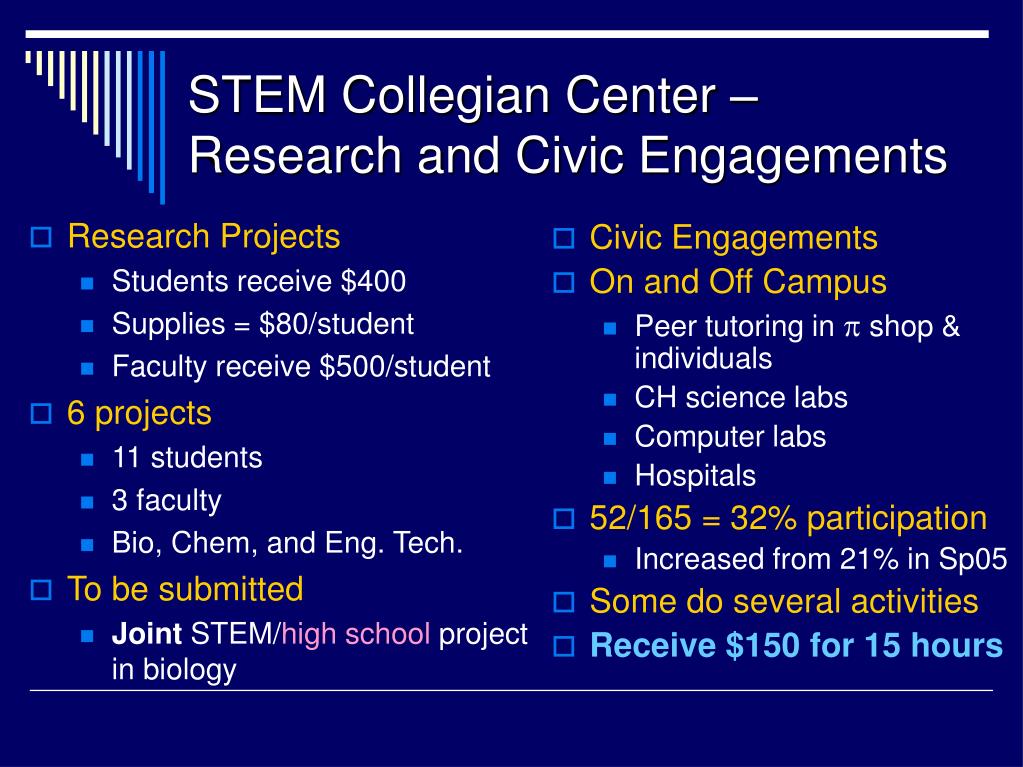 STEM Collegian Center – Research and Civic Engagements

Research Projects
Students receive \$400
Supplies = \$80/student
Faculty receive \$500/student
6 projects
11 students
3 faculty
Bio, Chem, and Eng. Tech.
To be submitted
Joint STEM/high school project in biology

Civic Engagements
On and Off Campus
Peer tutoring in $\pi$ shop & individuals
CH science labs
Computer labs
Hospitals
52/165 = 32% participation
Increased from 21% in Sp05
Some do several activities
Receive \$150 for 15 hours